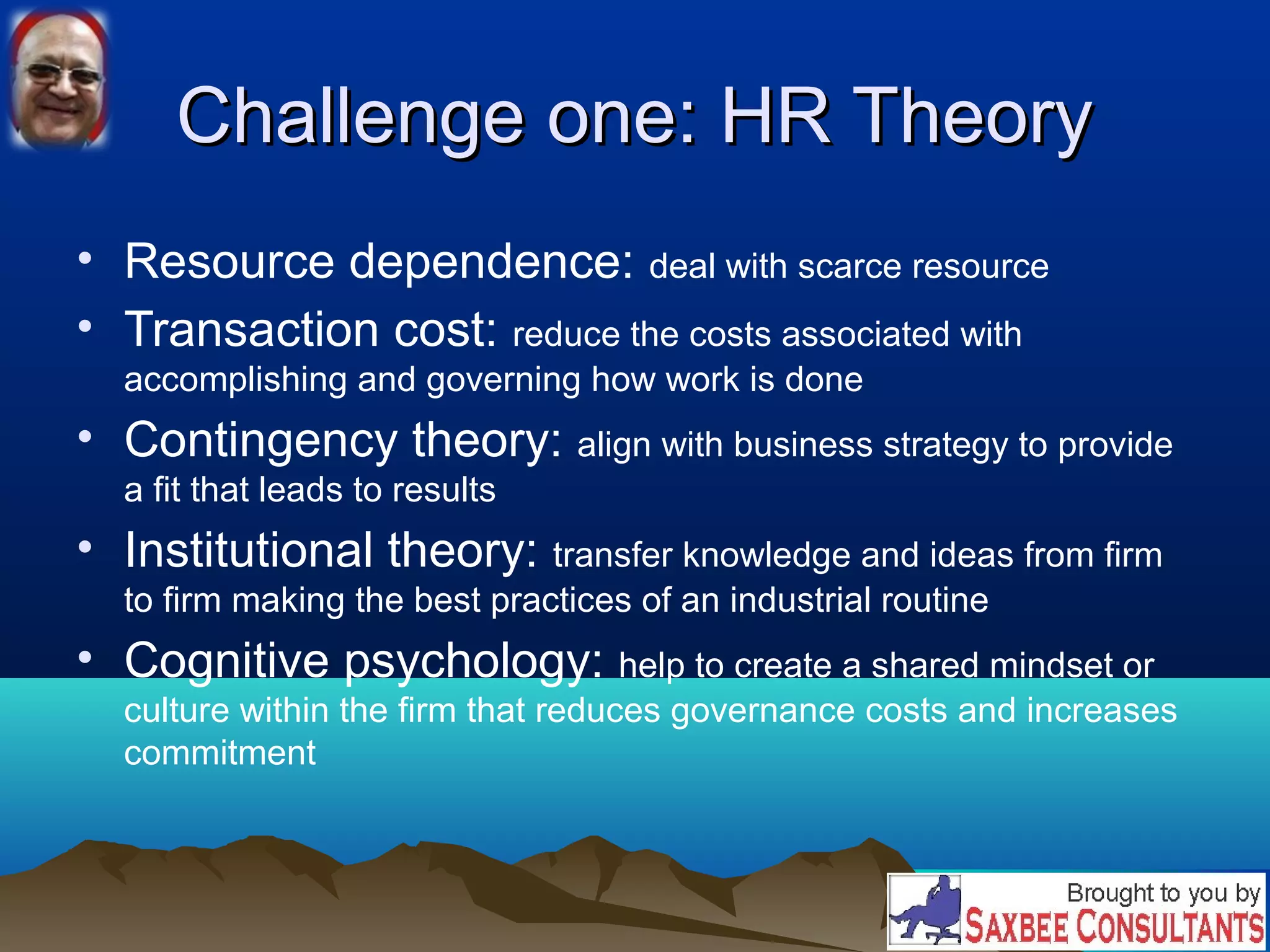 Challenge one: HR Theory

• Resource dependence: deal with scarce resource
• Transaction cost: reduce the costs associated with accomplishing and governing how work is done
• Contingency theory: align with business strategy to provide a fit that leads to results
• Institutional theory: transfer knowledge and ideas from firm to firm making the best practices of an industrial routine
• Cognitive psychology: help to create a shared mindset or culture within the firm that reduces governance costs and increases commitment

Brought to you by
SAXBEE CONSULTANTS